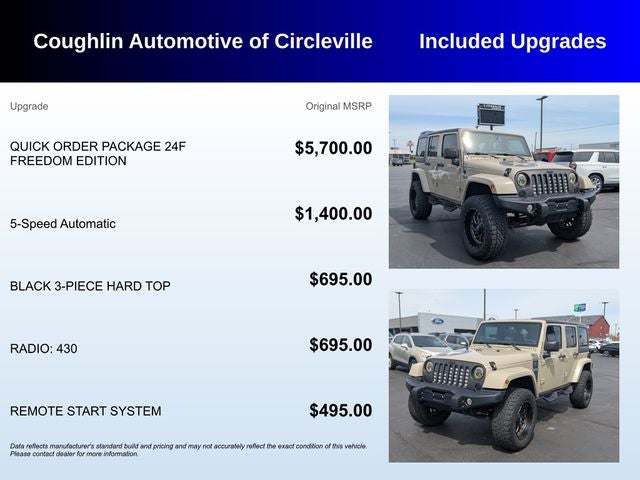 Coughlin Automotive of Circleville

Included Upgrades

| Upgrade | Original MSRP |
|---|---|
| QUICK ORDER PACKAGE 24F FREEDOM EDITION | $5,700.00 |
| 5-Speed Automatic | $1,400.00 |
| BLACK 3-PIECE HARD TOP | $695.00 |
| RADIO: 430 | $695.00 |
| REMOTE START SYSTEM | $495.00 |

Data reflects manufacturer's standard build and pricing and may not accurately reflect the exact condition of this vehicle. Please contact dealer for more information.